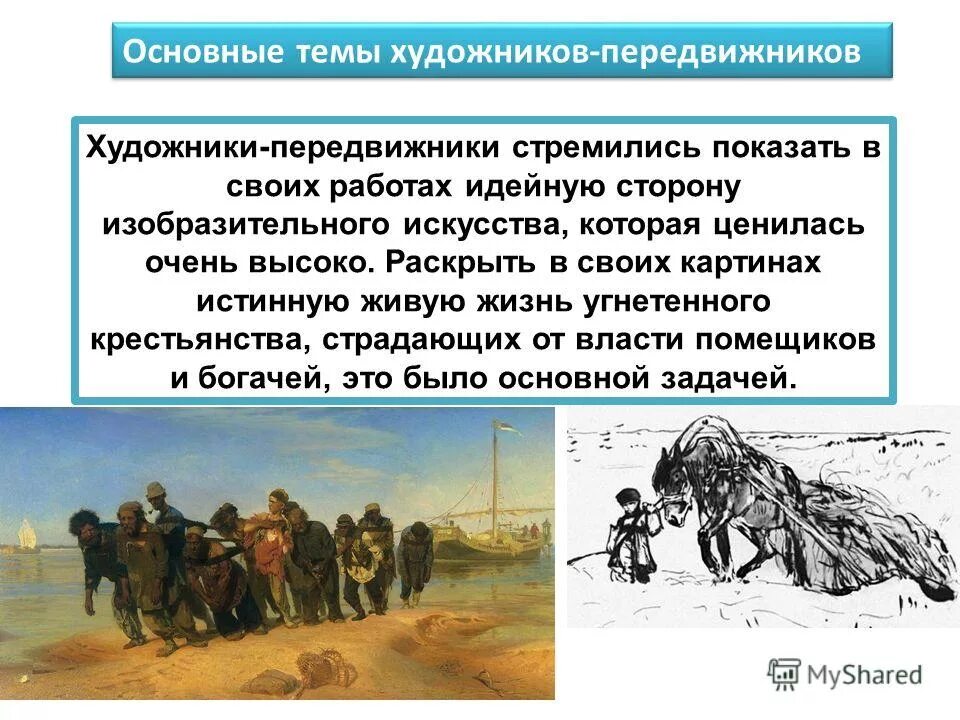 Основные темы художников-передвижников

Художники-передвижники стремились показать в своих работах идейную сторону изобразительного искусства, которая ценилась очень высоко. Раскрыть в своих картинах истинную живую жизнь угнетенного крестьянства, страдающих от власти помещиков и богачей, это было основной задачей.

MyShared